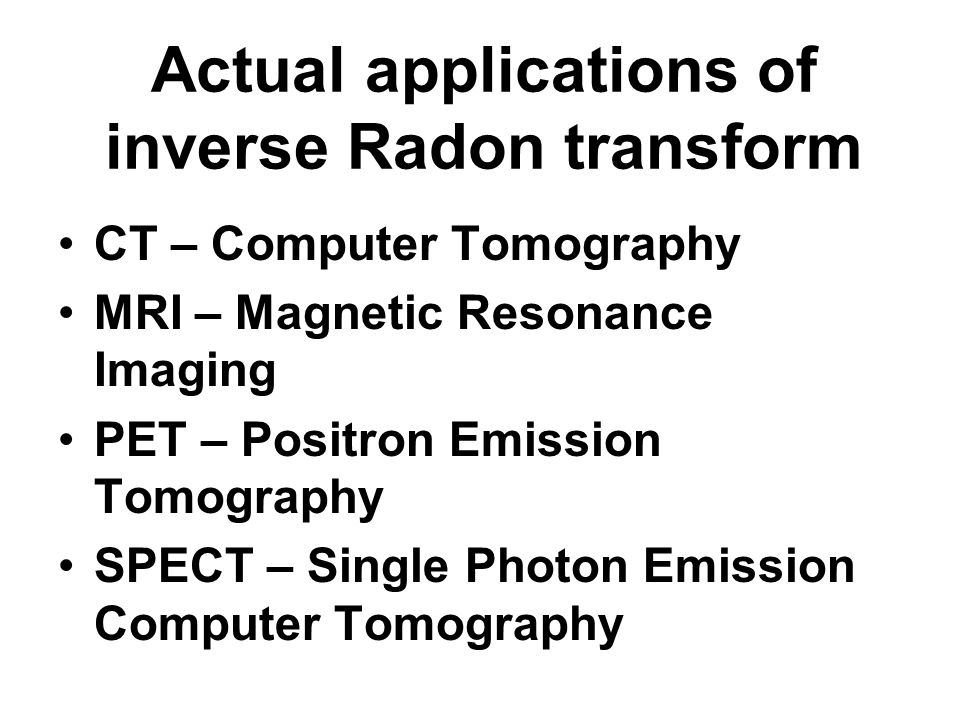 Actual applications of inverse Radon transform

• CT – Computer Tomography
• MRI – Magnetic Resonance Imaging
• PET – Positron Emission Tomography
• SPECT – Single Photon Emission Computer Tomography